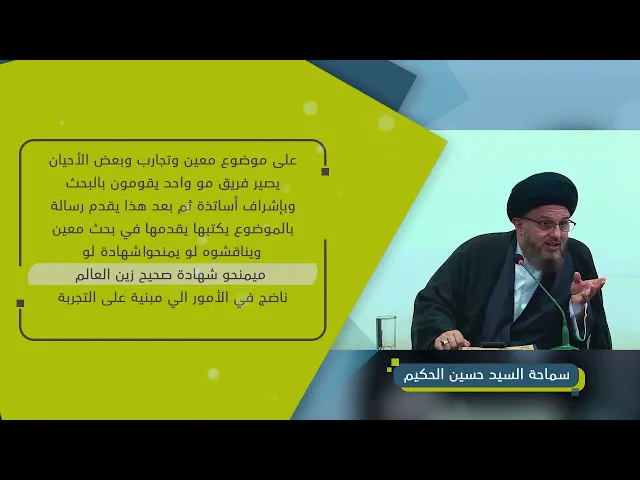 على موضوع معين وتجارب وبعض الأحيان يصير فريق مو واحد يقومون بالبحث وبإشراف أساتذة ثم بعد هذا يقدم رسالة بالموضوع يكتبها يقدمها في بحث معين ويناقشوه لو يمنحواشهادة لو ميمنحو شهادة صحيح زين العالم ناضج في الأمور الي مبنية على التجربة

سماحة السيد حسين الحكيم